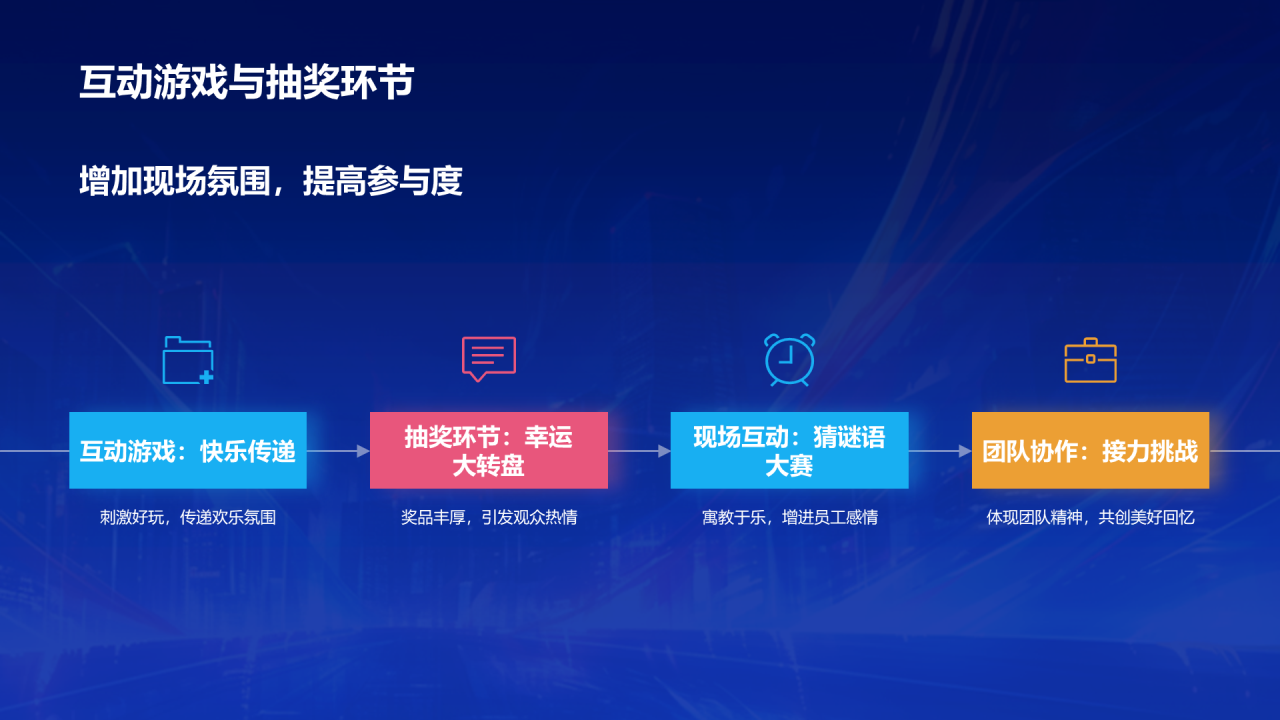 互动游戏与抽奖环节

增加现场氛围，提高参与度

互动游戏：快乐传递

刺激好玩，传递欢乐氛围

抽奖环节：幸运大转盘

奖品丰厚，引发观众热情

现场互动：猜谜语大赛

寓教于乐，增进员工感情

团队协作：接力挑战

体现团队精神，共创美好回忆